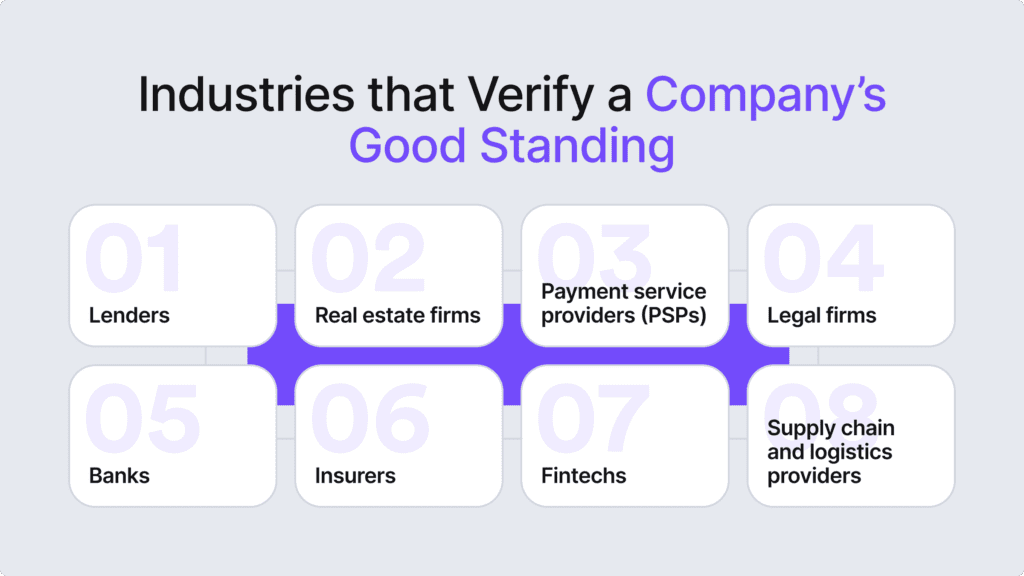 Industries that Verify a Company's Good Standing

01
Lenders

02
Real estate firms

03
Payment service providers (PSPs)

04
Legal firms

05
Banks

06
Insurers

07
Fintechs

08
Supply chain and logistics providers